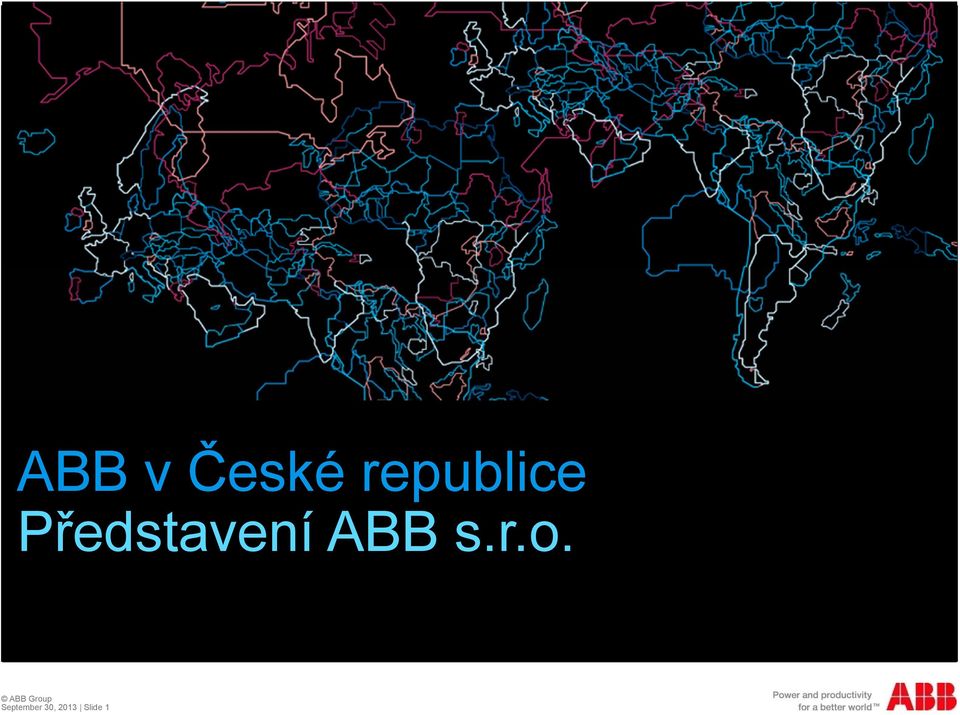 ABB v České republice
Představení ABB s.r.o.

© ABB Group
September 30, 2013 | Slide 1

Power and productivity
for a better world™

ABB